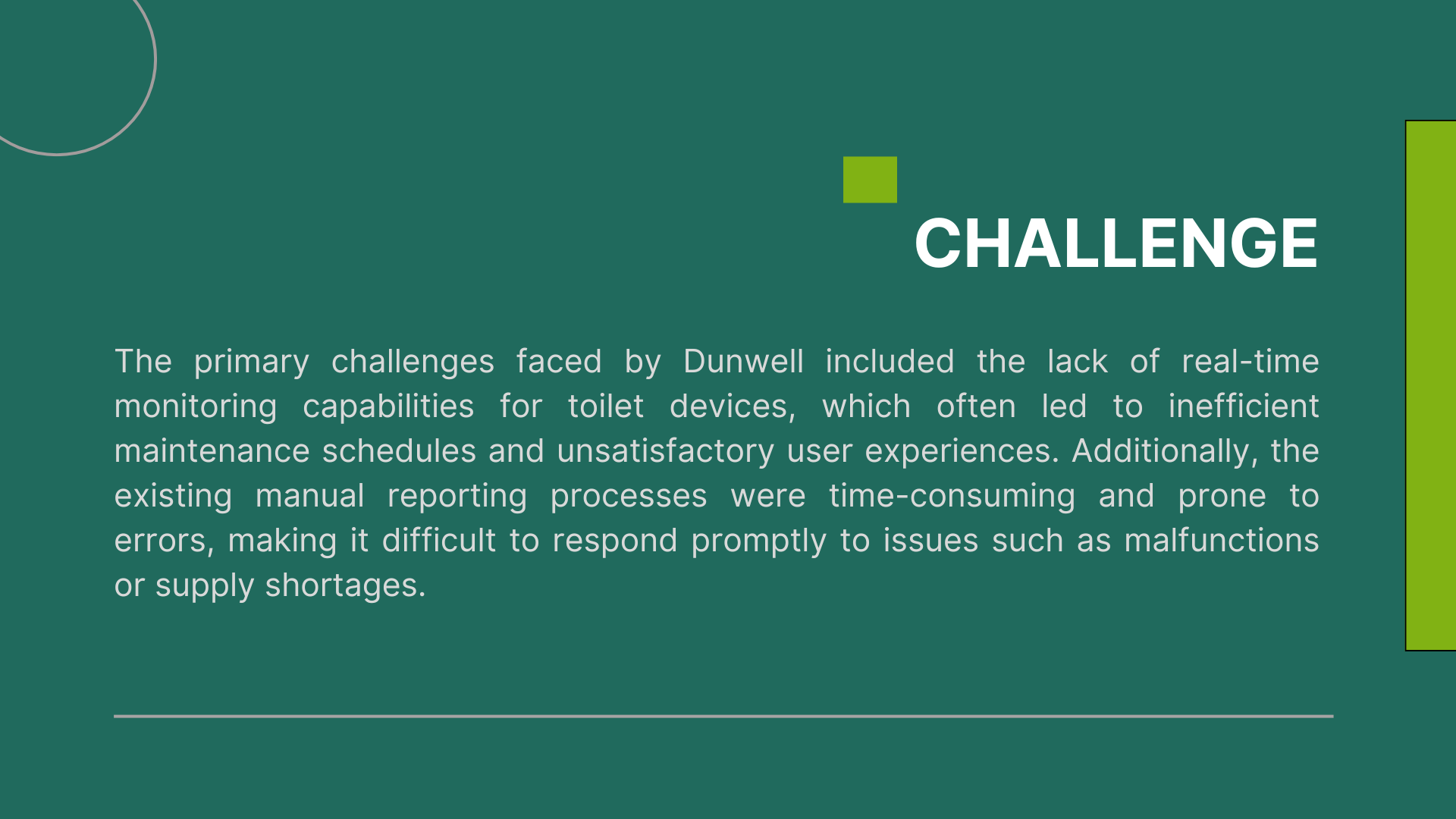 CHALLENGE

The primary challenges faced by Dunwell included the lack of real-time monitoring capabilities for toilet devices, which often led to inefficient maintenance schedules and unsatisfactory user experiences. Additionally, the existing manual reporting processes were time-consuming and prone to errors, making it difficult to respond promptly to issues such as malfunctions or supply shortages.